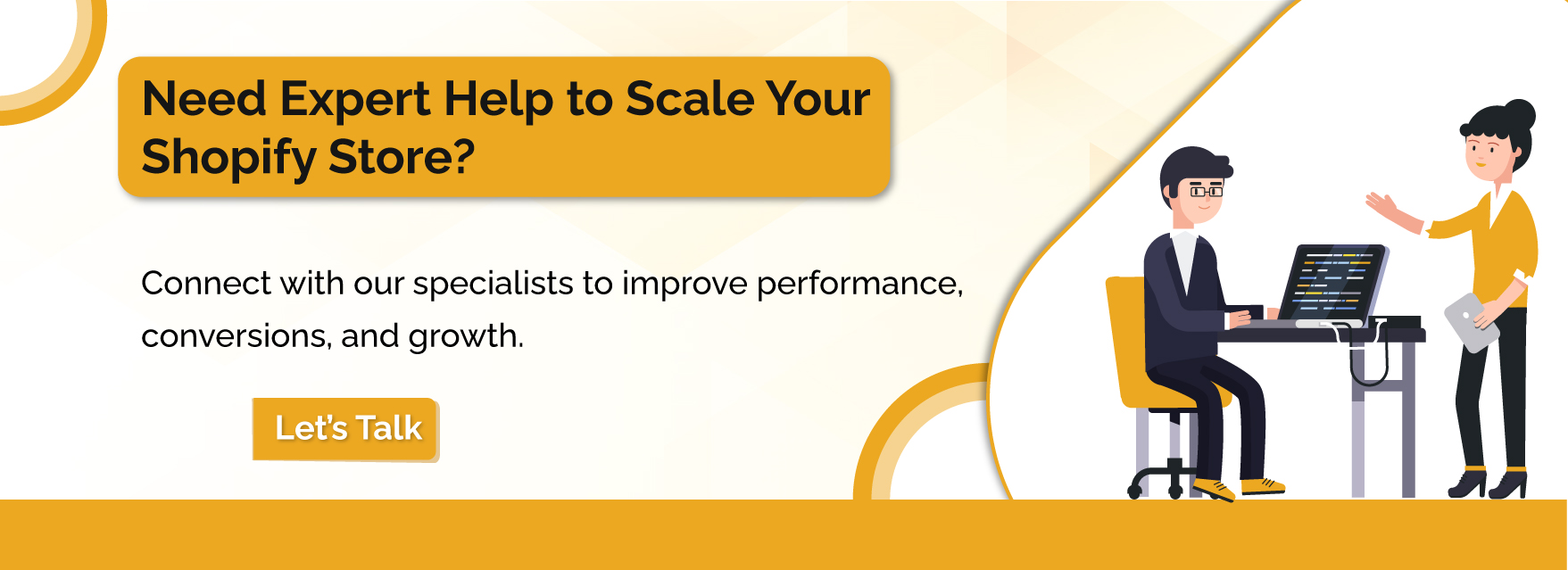 Need Expert Help to Scale Your Shopify Store?

Connect with our specialists to improve performance, conversions, and growth.

Let's Talk